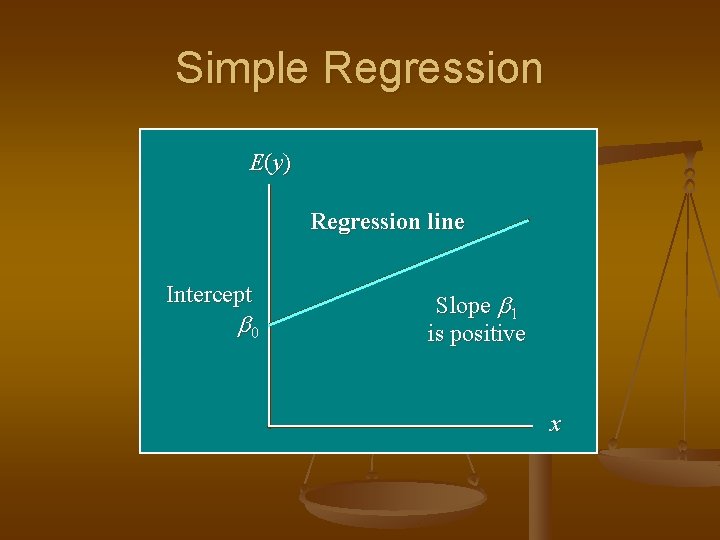 Simple Regression

$E(y)$

Regression line

Intercept $\beta_0$

Slope $\beta_1$ is positive

$x$